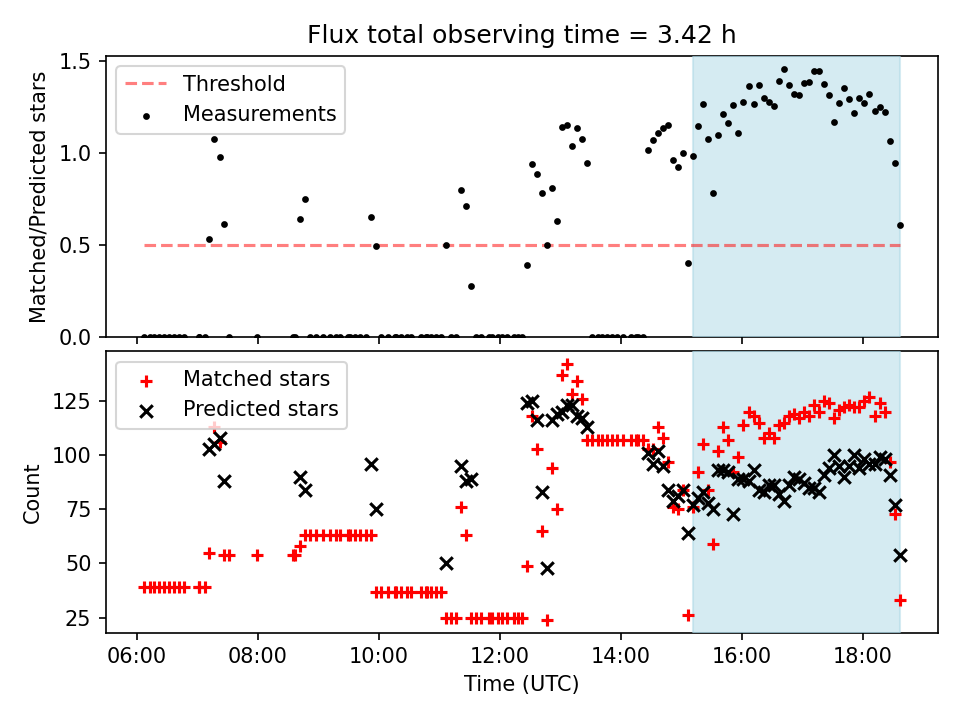 Flux total observing time = 3.42 h

Threshold
Measurements

Matched/Predicted stars

1.5
1.0
0.5
0.0

Matched stars
Predicted stars

Count

125
100
75
50
25

06:00 08:00 10:00 12:00 14:00 16:00 18:00

Time (UTC)